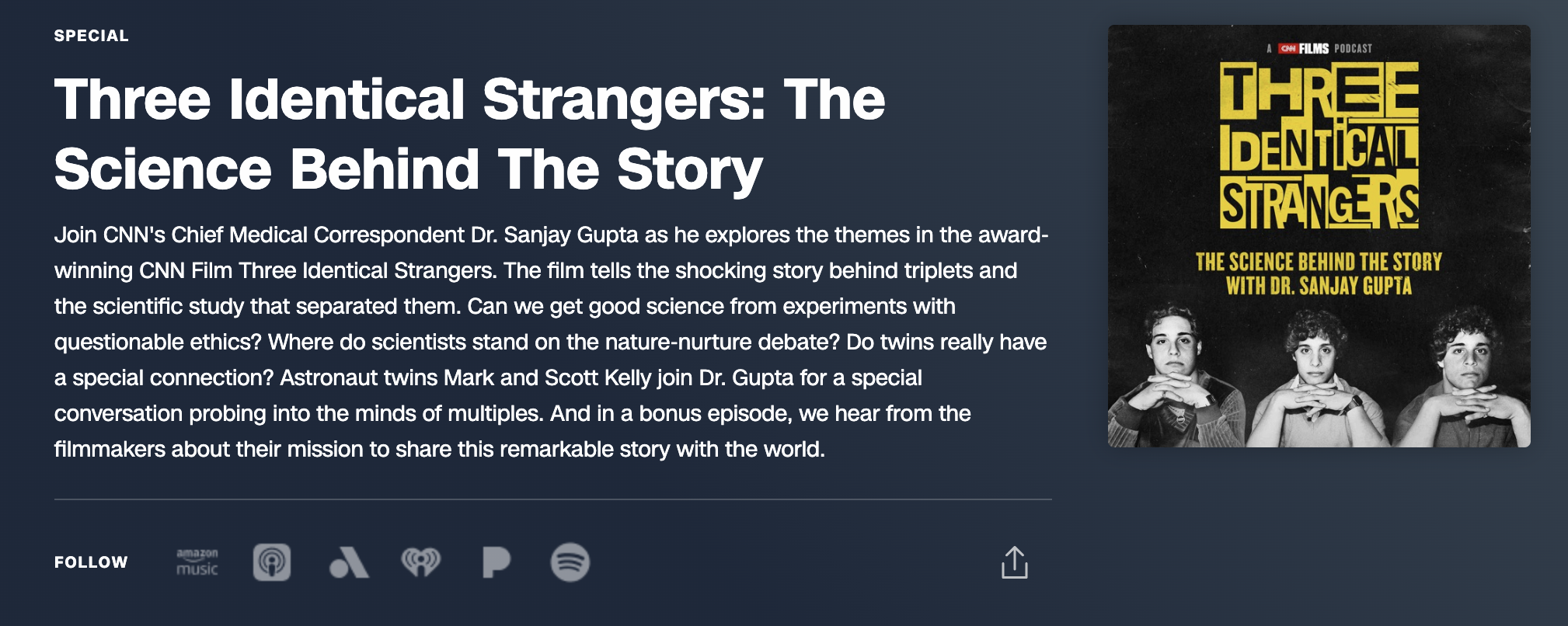 SPECIAL

Three Identical Strangers: The Science Behind The Story

Join CNN's Chief Medical Correspondent Dr. Sanjay Gupta as he explores the themes in the award-winning CNN Film Three Identical Strangers. The film tells the shocking story behind triplets and the scientific study that separated them. Can we get good science from experiments with questionable ethics? Where do scientists stand on the nature-nurture debate? Do twins really have a special connection? Astronaut twins Mark and Scott Kelly join Dr. Gupta for a special conversation probing into the minds of multiples. And in a bonus episode, we hear from the filmmakers about their mission to share this remarkable story with the world.

FOLLOW

amazon music

A CNN FILMS PODCAST

THREE IDENTICAL STRANGERS

THE SCIENCE BEHIND THE STORY WITH DR. SANJAY GUPTA